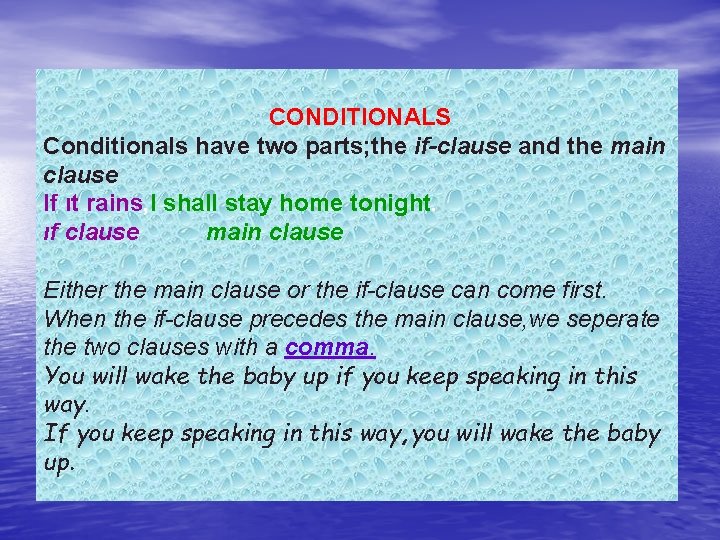 CONDITIONALS

Conditionals have two parts;the if-clause and the main clause

If ıt rains I shall stay home tonight.

ıf clause main clause

Either the main clause or the if-clause can come first. When the if-clause precedes the main clause,we seperate the two clauses with a comma.

You will wake the baby up if you keep speaking in this way.

If you keep speaking in this way,you will wake the baby up.